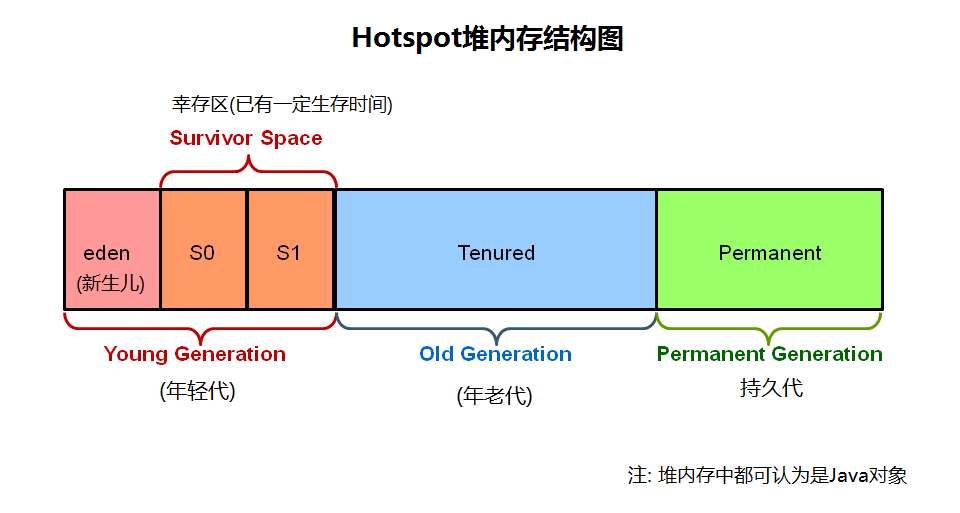 Hotspot堆内存结构图

幸存区(已有一定生存时间)
Survivor Space

eden
(新生儿)

S0

S1

Tenured

Permanent

Young Generation
(年轻代)

Old Generation
(年老代)

Permanent Generation
持久代

注: 堆内存中都可认为是Java对象